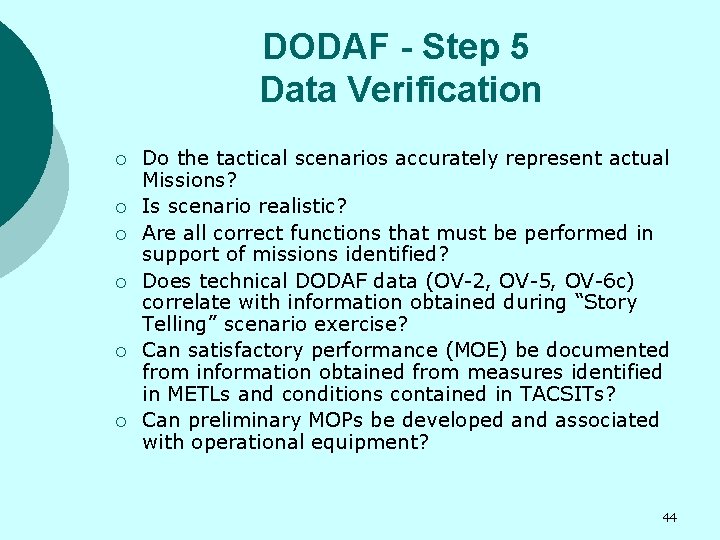 DODAF - Step 5
Data Verification

○ Do the tactical scenarios accurately represent actual Missions?
○ Is scenario realistic?
○ Are all correct functions that must be performed in support of missions identified?
○ Does technical DODAF data (OV-2, OV-5, OV-6c) correlate with information obtained during “Story Telling” scenario exercise?
○ Can satisfactory performance (MOE) be documented from information obtained from measures identified in METLs and conditions contained in TACSITs?
○ Can preliminary MOPs be developed and associated with operational equipment?

44